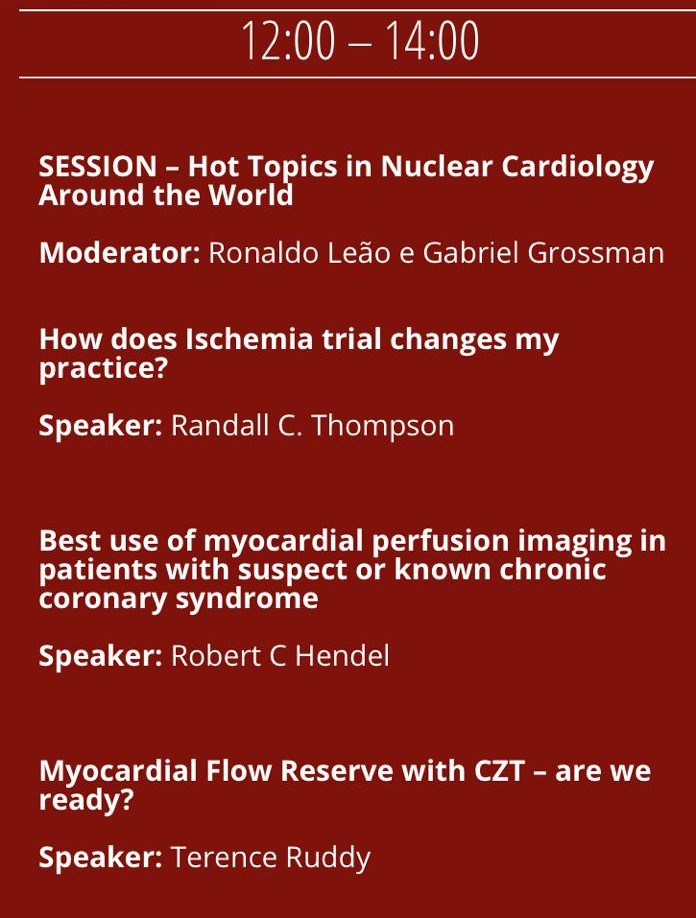 12:00 – 14:00

SESSION – Hot Topics in Nuclear Cardiology Around the World

Moderator: Ronaldo Leão e Gabriel Grossman

How does Ischemia trial changes my practice?

Speaker: Randall C. Thompson

Best use of myocardial perfusion imaging in patients with suspect or known chronic coronary syndrome

Speaker: Robert C Hendel

Myocardial Flow Reserve with CZT – are we ready?

Speaker: Terence Ruddy